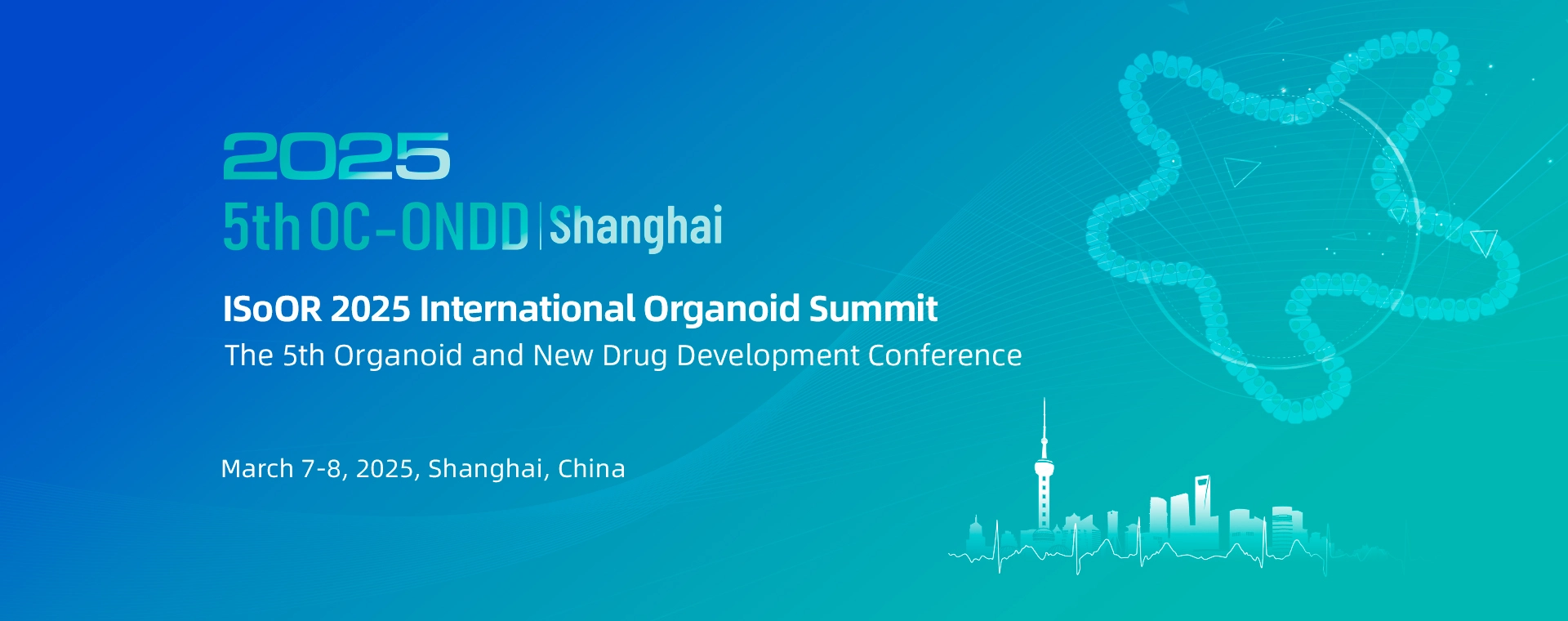 2025
5th OC-ONDD | Shanghai

ISoOR 2025 International Organoid Summit
The 5th Organoid and New Drug Development Conference

March 7-8, 2025, Shanghai, China